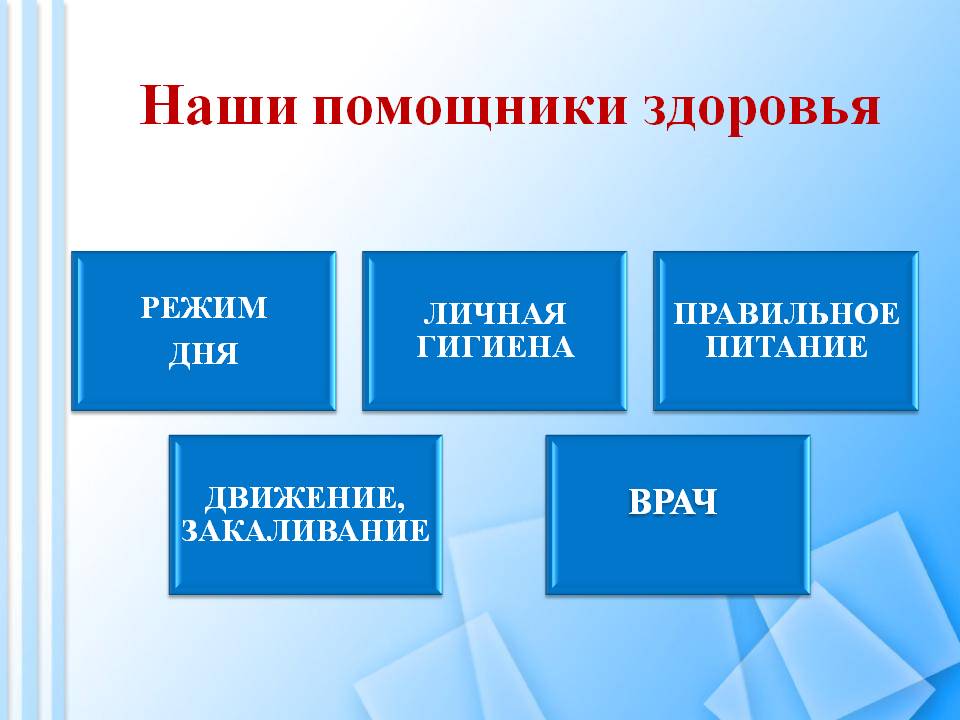 Наши помощники здоровья

РЕЖИМ ДНЯ

ЛИЧНАЯ ГИГИЕНА

ПРАВИЛЬНОЕ ПИТАНИЕ

ДВИЖЕНИЕ, ЗАКАЛИВАНИЕ

ВРАЧ